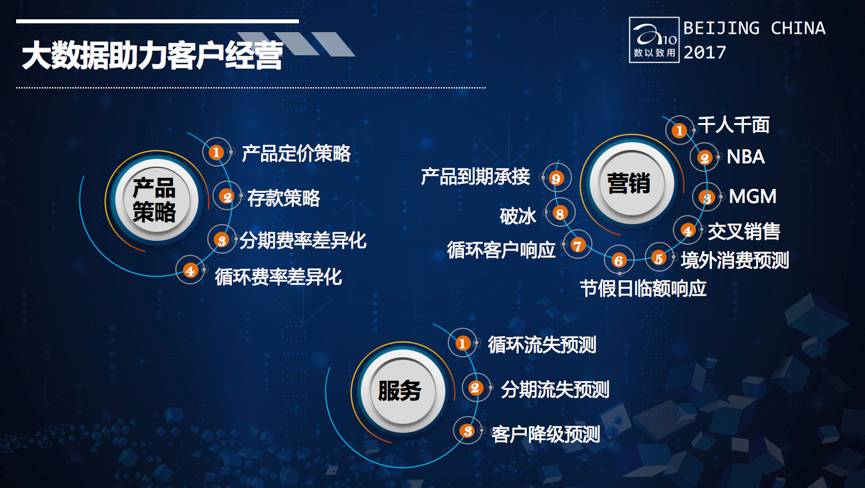 大数据助力客户经营

a10
数以致用
BEIJING CHINA
2017

产品策略
1 产品定价策略
2 存款策略
3 分期费率差异化
4 循环费率差异化

营销
1 千人千面
2 NBA
3 MGM
4 交叉销售
5 境外消费预测
6 节假日临额响应
7 循环客户响应
8 破冰
9 产品到期承接

服务
1 循环流失预测
2 分期流失预测
3 客户降级预测